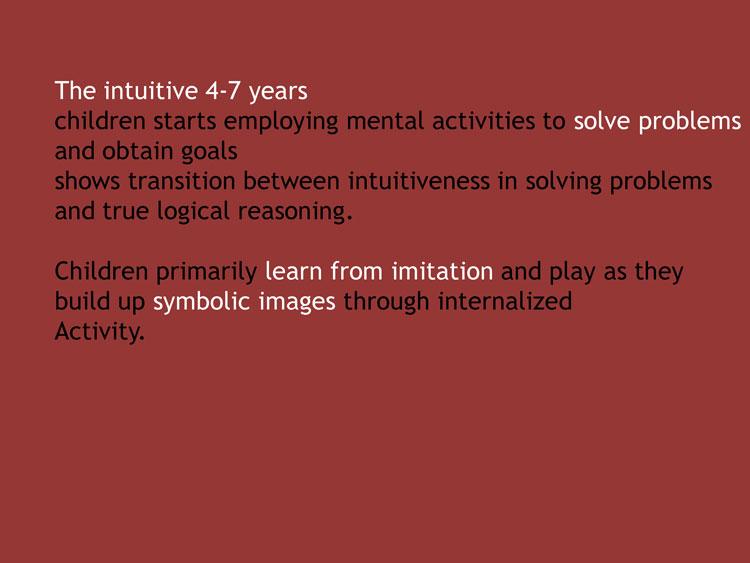 The intuitive 4-7 years
children starts employing mental activities to solve problems and obtain goals
shows transition between intuitiveness in solving problems and true logical reasoning.

Children primarily learn from imitation and play as they build up symbolic images through internalized
Activity.